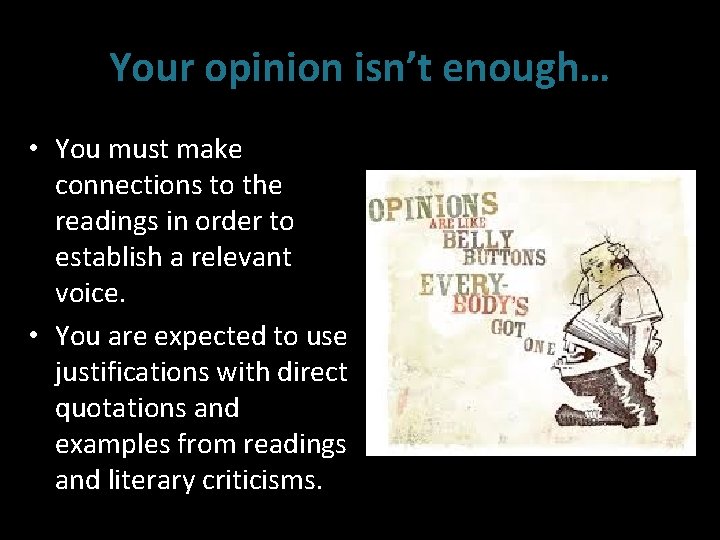 Your opinion isn't enough…

• You must make connections to the readings in order to establish a relevant voice.
• You are expected to use justifications with direct quotations and examples from readings and literary criticisms.

OPINIONS ARE LIKE BELLY BUTTONS EVERY-BODY'S GOT ONE